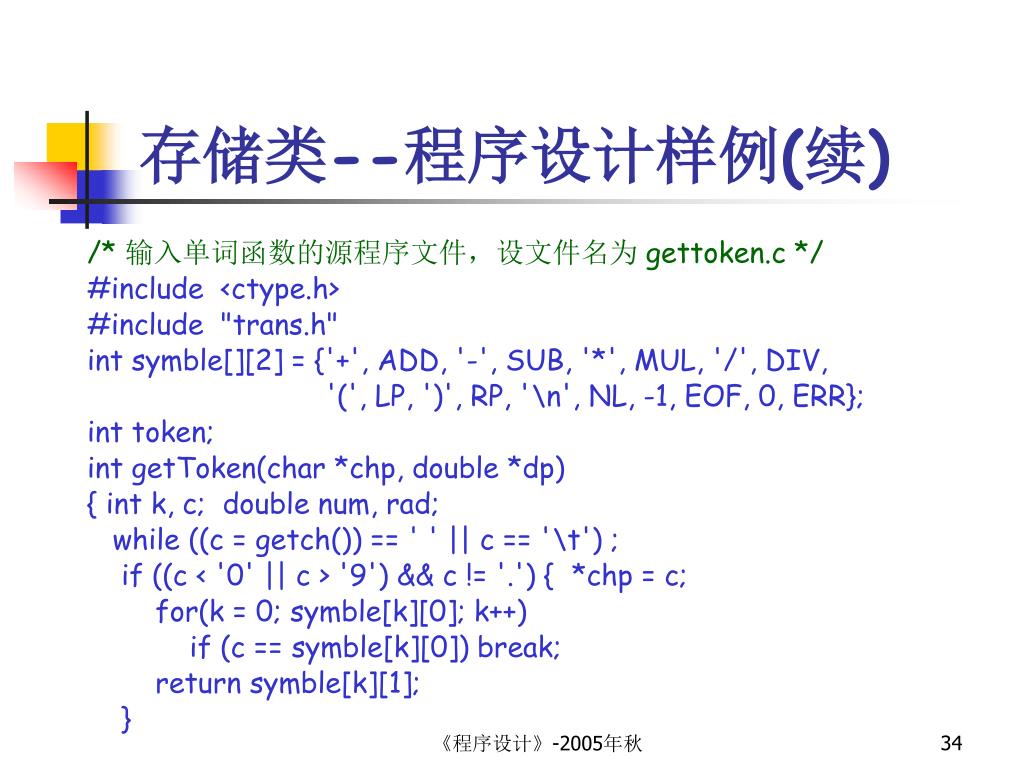 存储类--程序设计样例(续)

/* 输入单词函数的源程序文件，设文件名为 gettoken.c */
#include <ctype.h>
#include "trans.h"
int symble[][2] = {'+', ADD, '-', SUB, '*', MUL, '/', DIV,
'(', LP, ')', RP, '\n', NL, -1, EOF, 0, ERR};
int token;
int getToken(char *chp, double *dp)
{ int k, c; double num, rad;
while ((c = getch()) == ' ' || c == '\t') ;
if ((c < '0' || c > '9') && c != '.') { *chp = c;
for(k = 0; symble[k][0]; k++)
if (c == symble[k][0]) break;
return symble[k][1];
}

《程序设计》-2005年秋

34